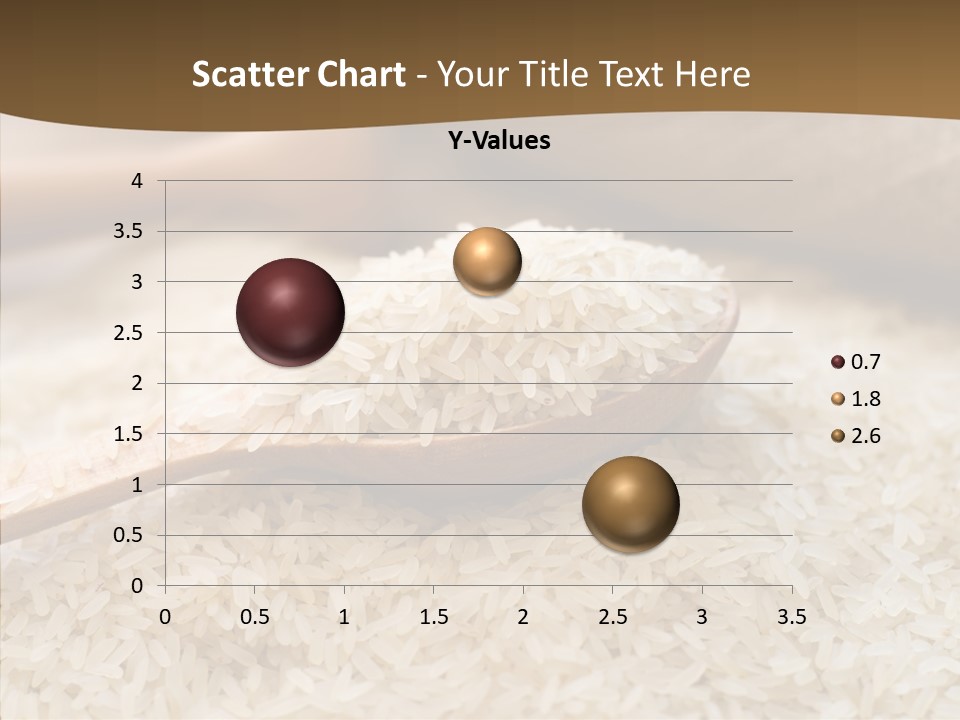 Scatter Chart - Your Title Text Here

Y-Values

4
3.5
3
2.5
2
1.5
1
0.5
0

0 0.5 1 1.5 2 2.5 3 3.5

0.7
1.8
2.6